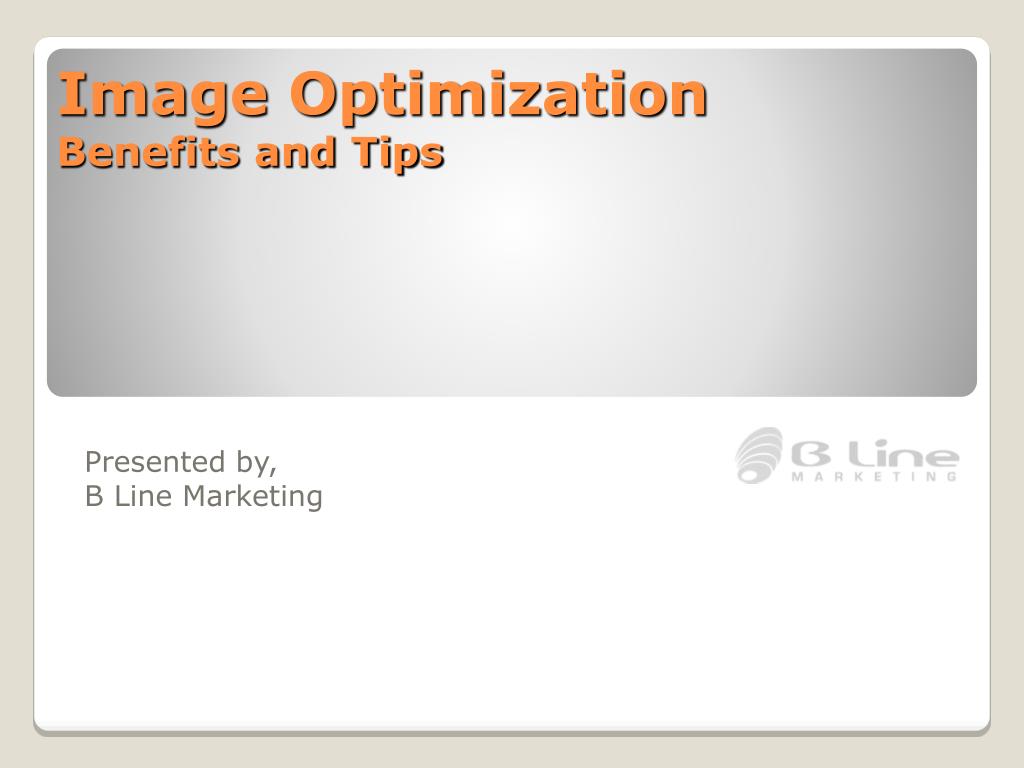 Image Optimization
Benefits and Tips

Presented by,
B Line Marketing

B Line
MARKETING